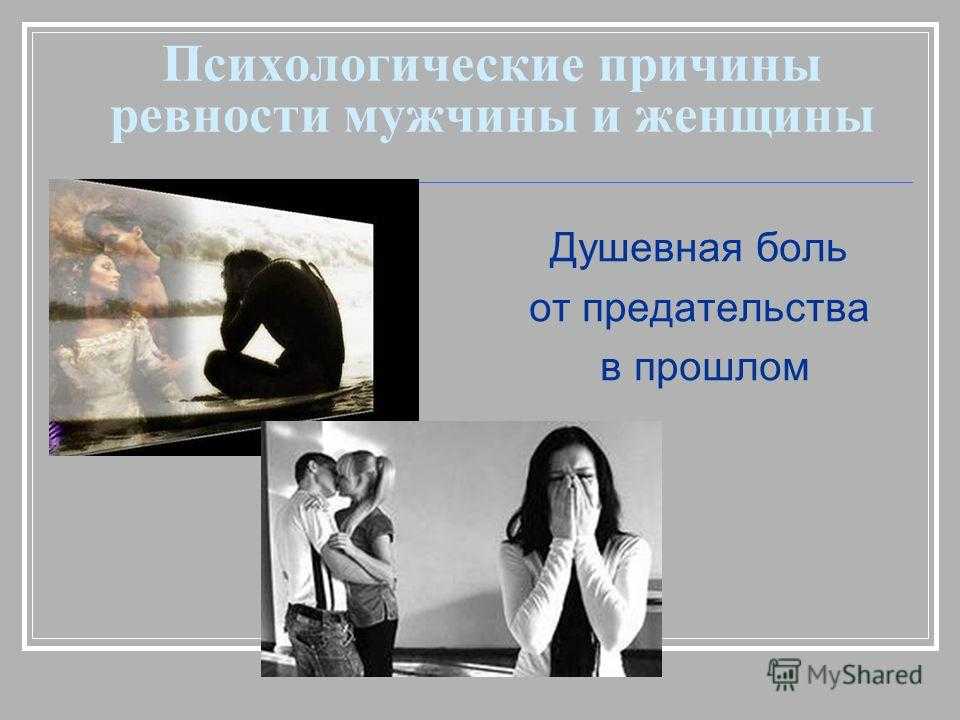 Психологические причины ревности мужчины и женщины

Душевная боль от предательства в прошлом

MyShared